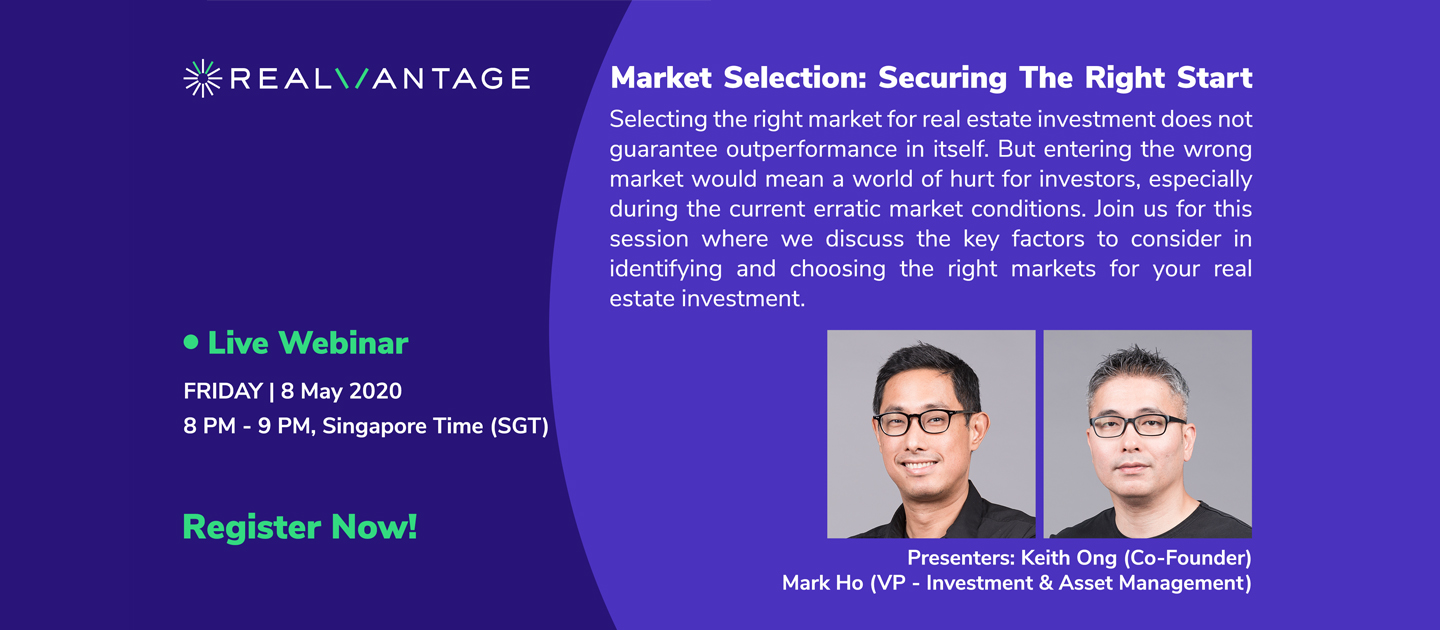 REALVANTAGE

• Live Webinar

FRIDAY | 8 May 2020
8 PM - 9 PM, Singapore Time (SGT)

Register Now!

Market Selection: Securing The Right Start

Selecting the right market for real estate investment does not guarantee outperformance in itself. But entering the wrong market would mean a world of hurt for investors, especially during the current erratic market conditions. Join us for this session where we discuss the key factors to consider in identifying and choosing the right markets for your real estate investment.

Presenters: Keith Ong (Co-Founder)
Mark Ho (VP - Investment & Asset Management)